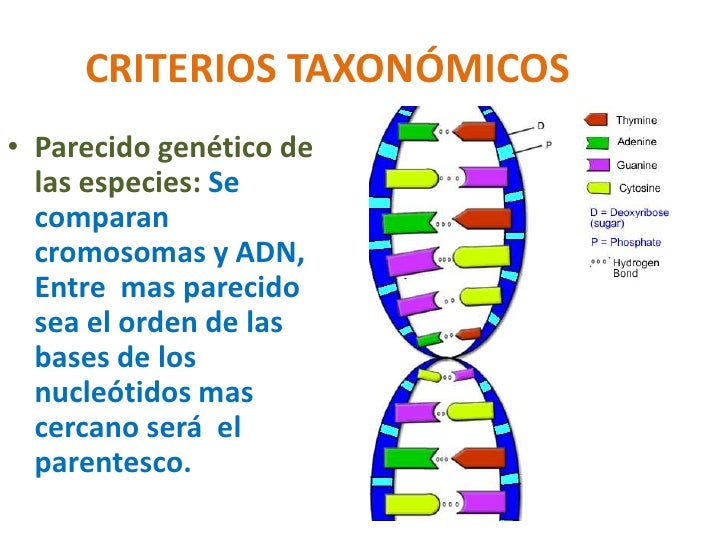 CRITERIOS TAXONÓMICOS

• Parecido genético de las especies: Se comparan cromosomas y ADN, Entre mas parecido sea el orden de las bases de los nucleótidos mas cercano será el parentesco.

D
P

Thymine
Adenine
Guanine
Cytosine
D = Deoxyribose (sugar)
P = Phosphate
Hydrogen Bond